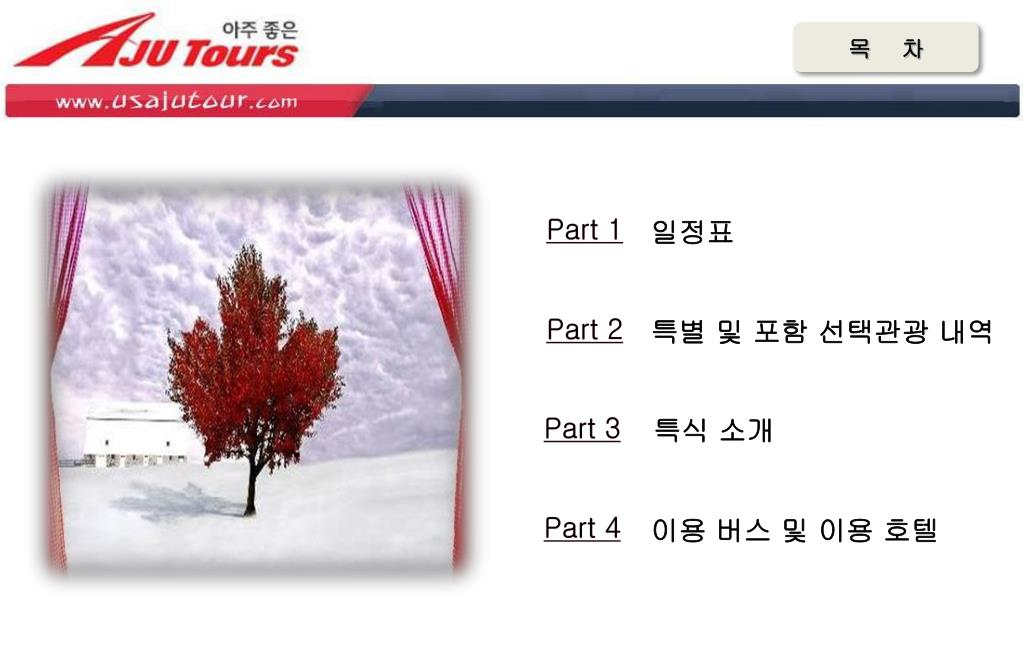 아주 좋은
AJU Tours
www.usajutour.com

목 차

Part 1 일정표

Part 2 특별 및 포함 선택관광 내역

Part 3 특식 소개

Part 4 이용 버스 및 이용 호텔